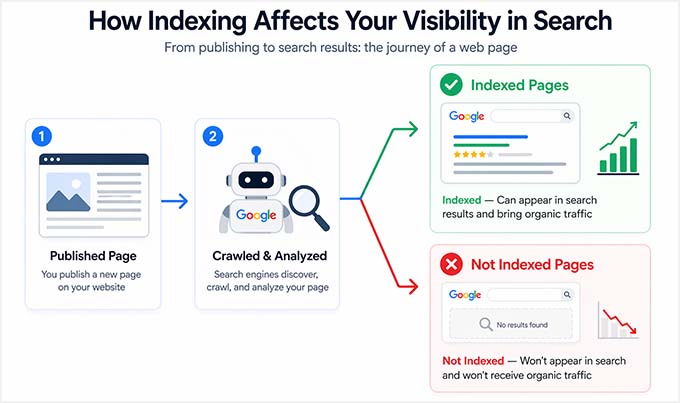 How Indexing Affects Your Visibility in Search

From publishing to search results: the journey of a web page

1

Published Page

You publish a new page on your website

2

Google

Crawled & Analyzed

Search engines discover, crawl, and analyze your page

Indexed Pages

Google

Indexed — Can appear in search results and bring organic traffic

Not Indexed Pages

Google

No results found

Not Indexed — Won't appear in search and won't receive organic traffic